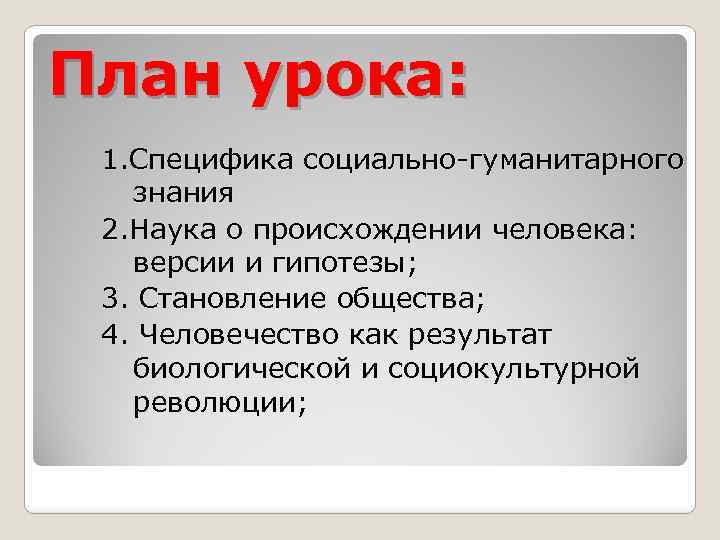 План урока:

1.Специфика социально-гуманитарного знания

2.Наука о происхождении человека: версии и гипотезы;

3. Становление общества;

4. Человечество как результат биологической и социокультурной революции;